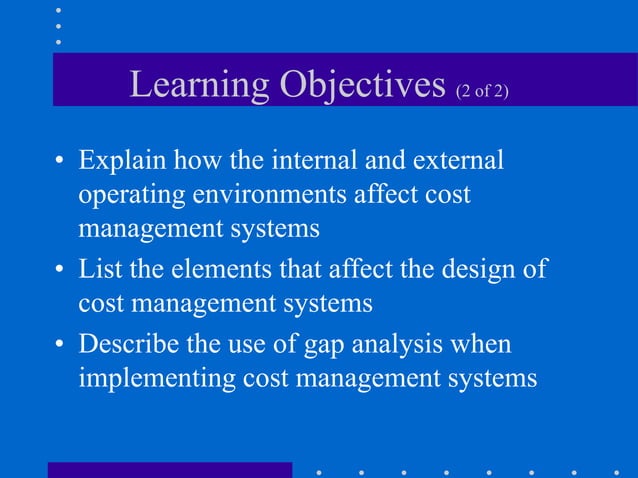 Learning Objectives (2 of 2)

• Explain how the internal and external operating environments affect cost management systems
• List the elements that affect the design of cost management systems
• Describe the use of gap analysis when implementing cost management systems